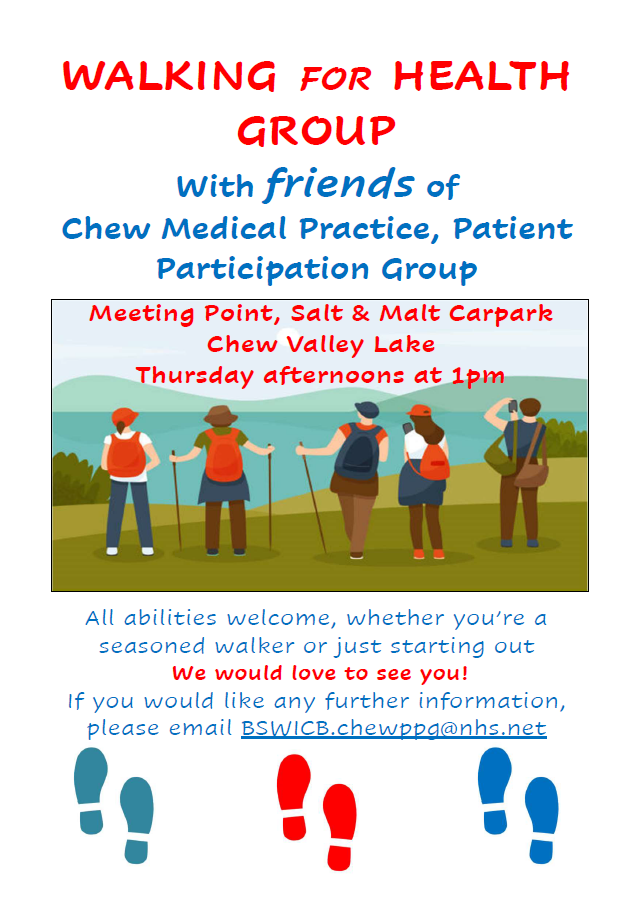 WALKING FOR HEALTH GROUP

With friends of Chew Medical Practice, Patient Participation Group

Meeting Point, Salt & Malt Carpark
Chew Valley Lake
Thursday afternoons at 1pm

All abilities welcome, whether you're a seasoned walker or just starting out
We would love to see you!
If you would like any further information, please email BSWICB.chewppg@nhs.net